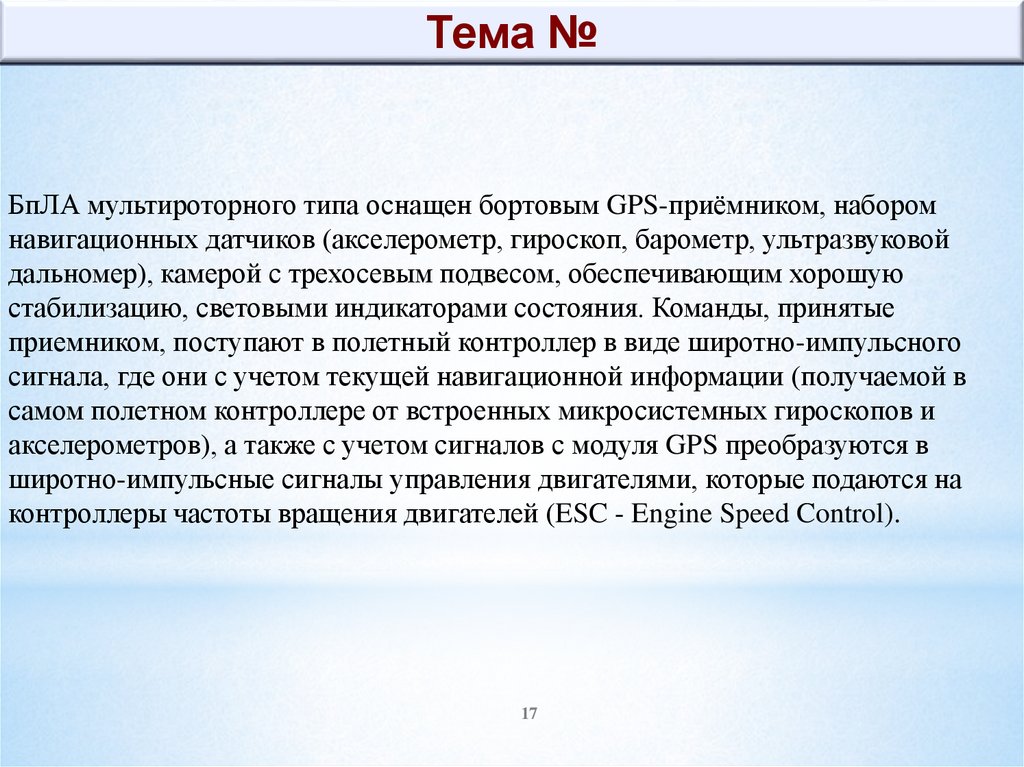 Тема №

БпЛА мультироторного типа оснащен бортовым GPS-приёмником, набором навигационных датчиков (акселерометр, гироскоп, барометр, ультразвуковой дальномер), камерой с трехосевым подвесом, обеспечивающим хорошую стабилизацию, световыми индикаторами состояния. Команды, принятые приемником, поступают в полетный контроллер в виде широтно-импульсного сигнала, где они с учетом текущей навигационной информации (получаемой в самом полетном контроллере от встроенных микросистемных гироскопов и акселерометров), а также с учетом сигналов с модуля GPS преобразуются в широтно-импульсные сигналы управления двигателями, которые подаются на контроллеры частоты вращения двигателей (ESC - Engine Speed Control).

17